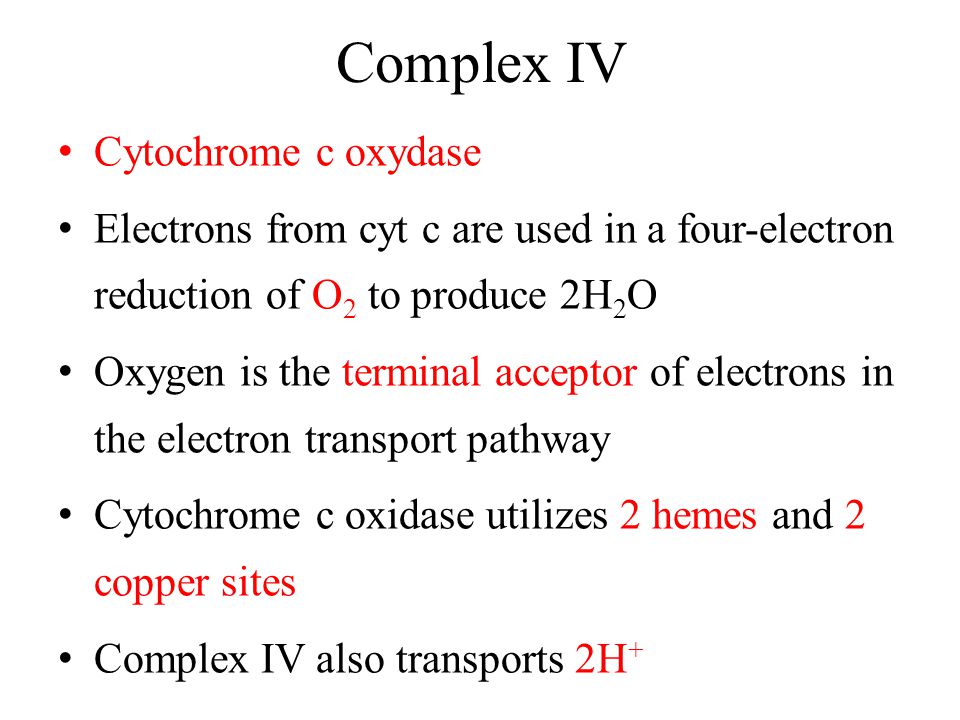 Complex IV

• Cytochrome c oxydase

• Electrons from cyt c are used in a four-electron reduction of $O_2$ to produce $2H_2O$

• Oxygen is the terminal acceptor of electrons in the electron transport pathway

• Cytochrome c oxidase utilizes 2 hemes and 2 copper sites

• Complex IV also transports $2H^+$